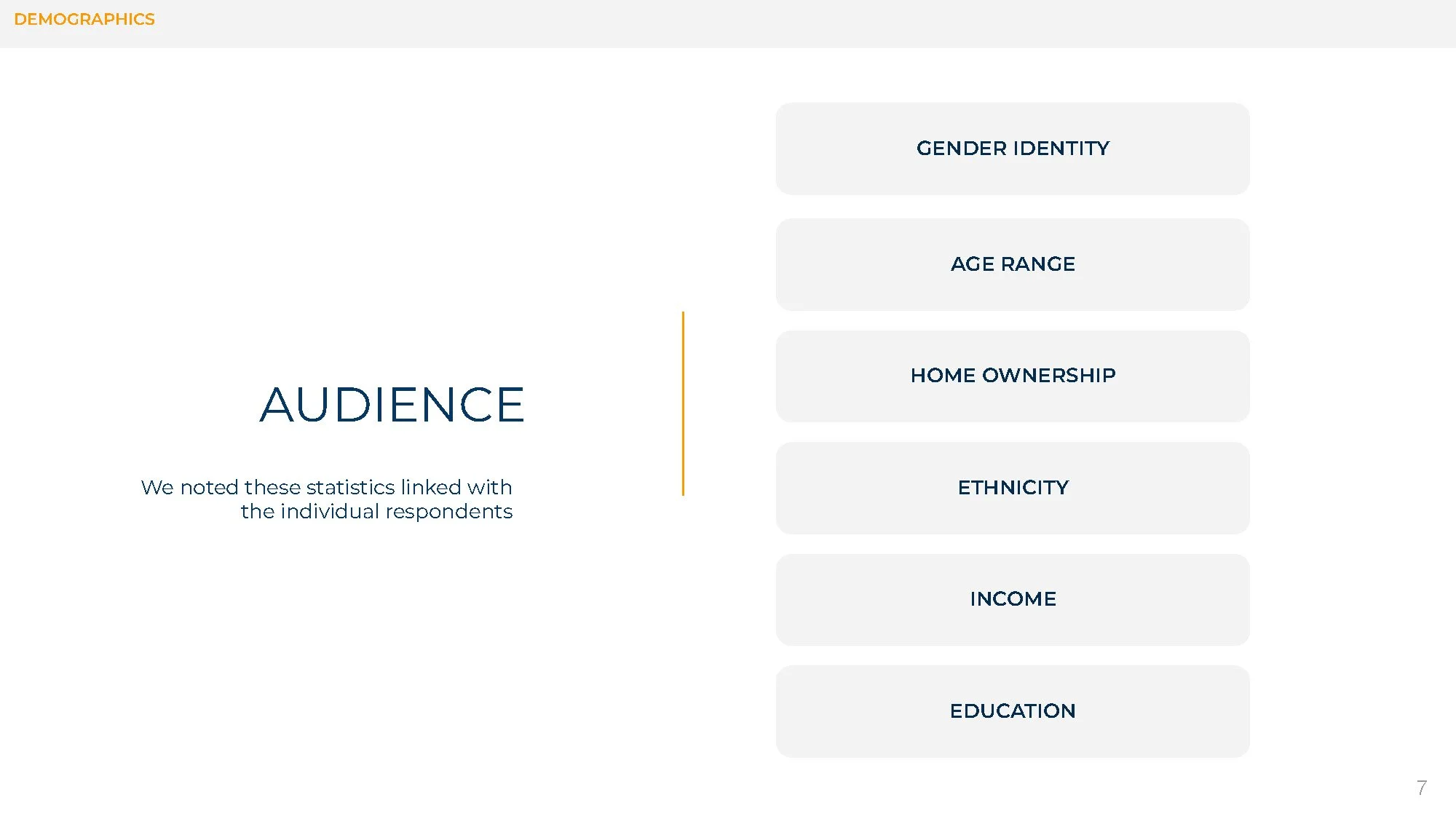 DEMOGRAPHICS

AUDIENCE

We noted these statistics linked with the individual respondents

GENDER IDENTITY

AGE RANGE

HOME OWNERSHIP

ETHNICITY

INCOME

EDUCATION

7